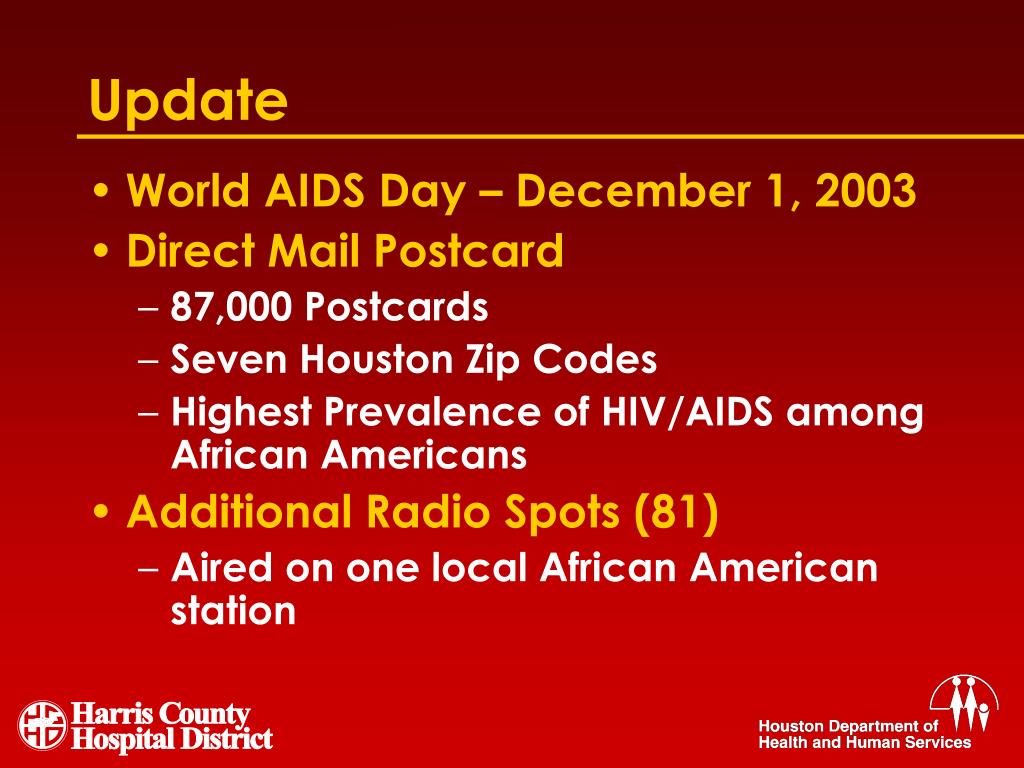 Update

• World AIDS Day – December 1, 2003
• Direct Mail Postcard
– 87,000 Postcards
– Seven Houston Zip Codes
– Highest Prevalence of HIV/AIDS among African Americans
• Additional Radio Spots (81)
– Aired on one local African American station

Harris County Hospital District

Houston Department of Health and Human Services